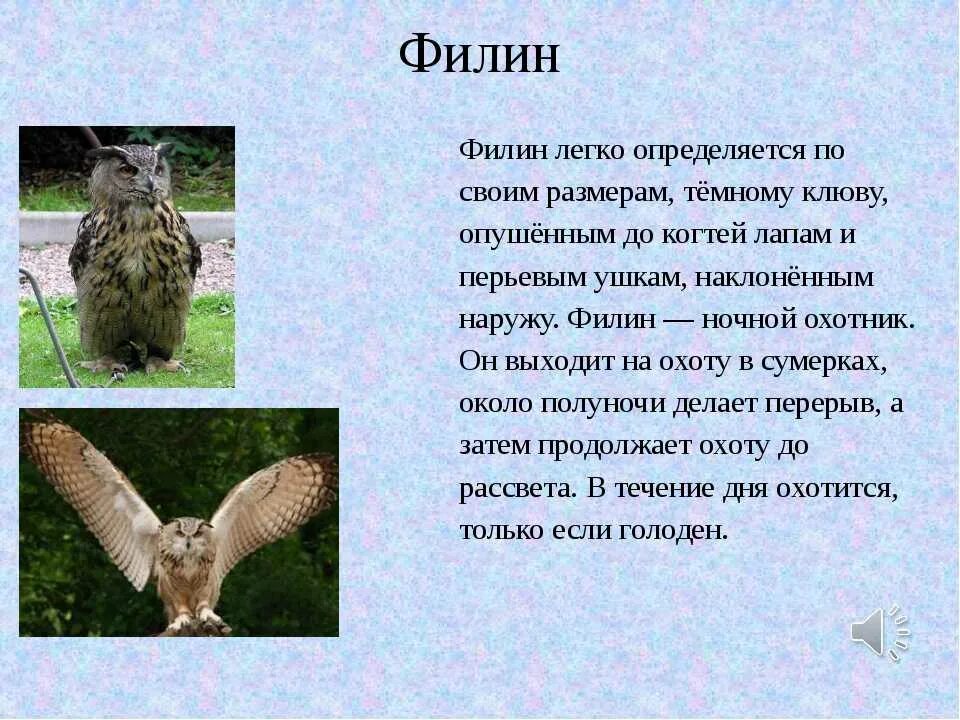 Филин

Филин легко определяется по своим размерам, тёмному клюву, опушённым до когтей лапам и перьевым ушкам, наклонённым наружу. Филин — ночной охотник. Он выходит на охоту в сумерках, около полуночи делает перерыв, а затем продолжает охоту до рассвета. В течение дня охотится, только если голоден.